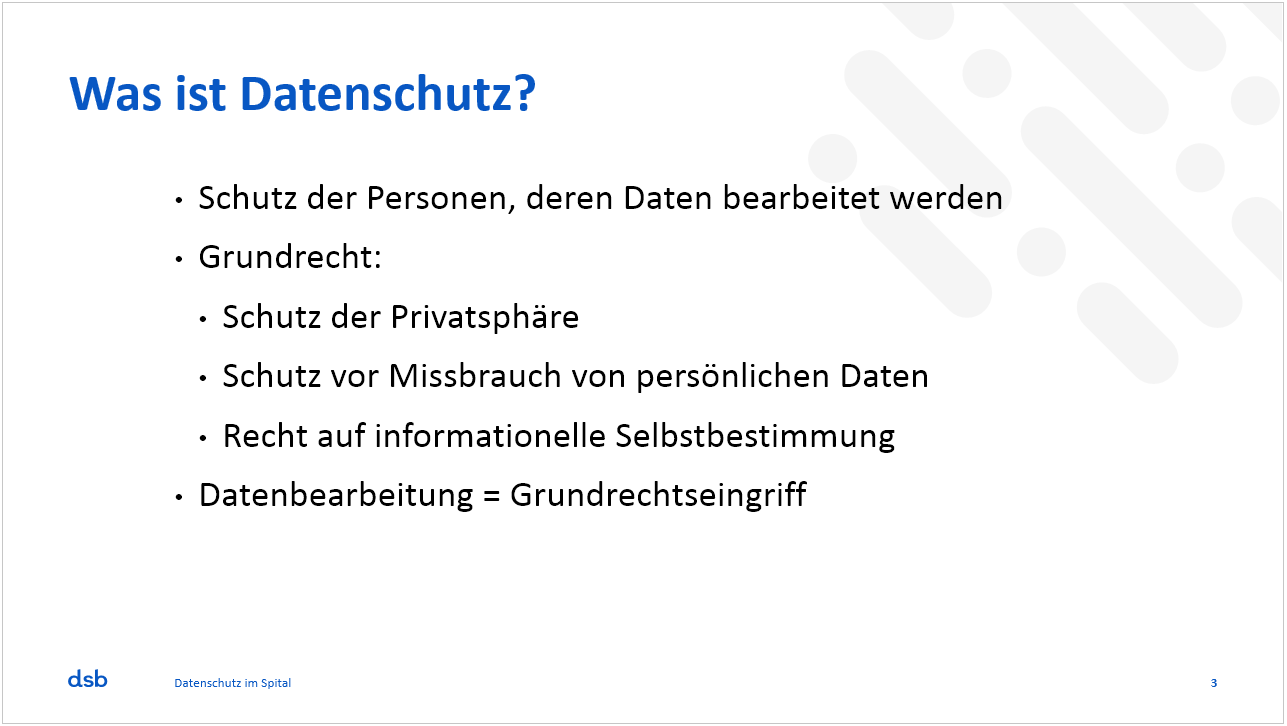 Was ist Datenschutz?

• Schutz der Personen, deren Daten bearbeitet werden
• Grundrecht:
  • Schutz der Privatsphäre
  • Schutz vor Missbrauch von persönlichen Daten
  • Recht auf informationelle Selbstbestimmung
• Datenbearbeitung = Grundrechtseingriff

dsb

Datenschutz im Spital

3